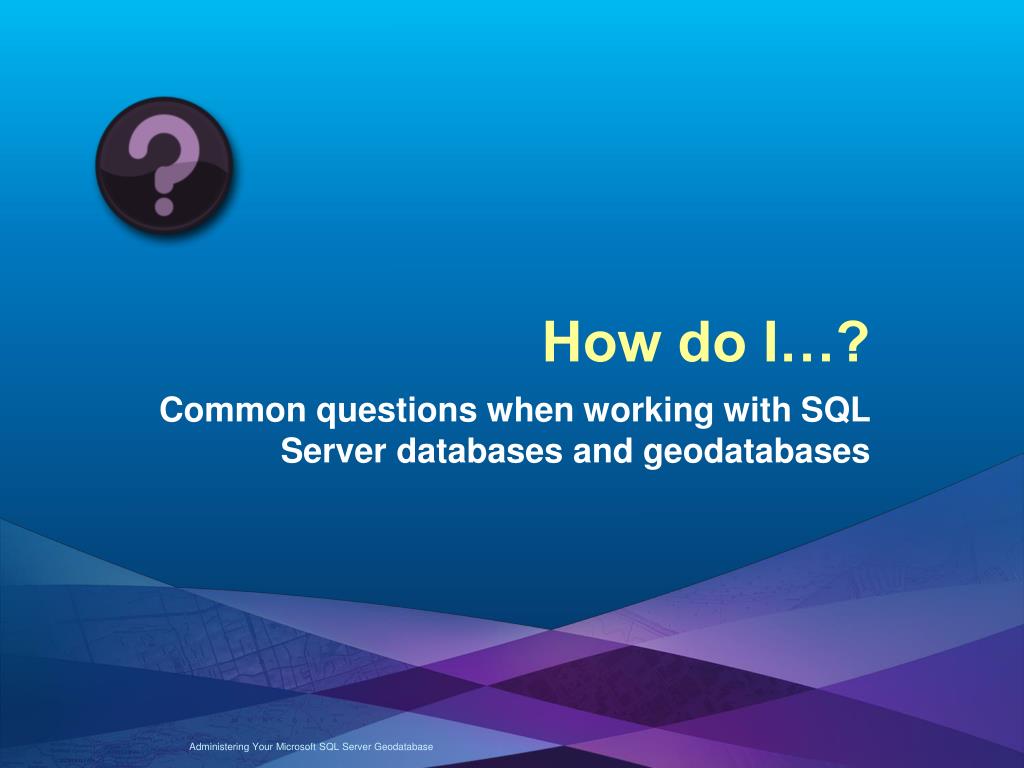 ?

How do I…?

Common questions when working with SQL Server databases and geodatabases

Administering Your Microsoft SQL Server Geodatabase